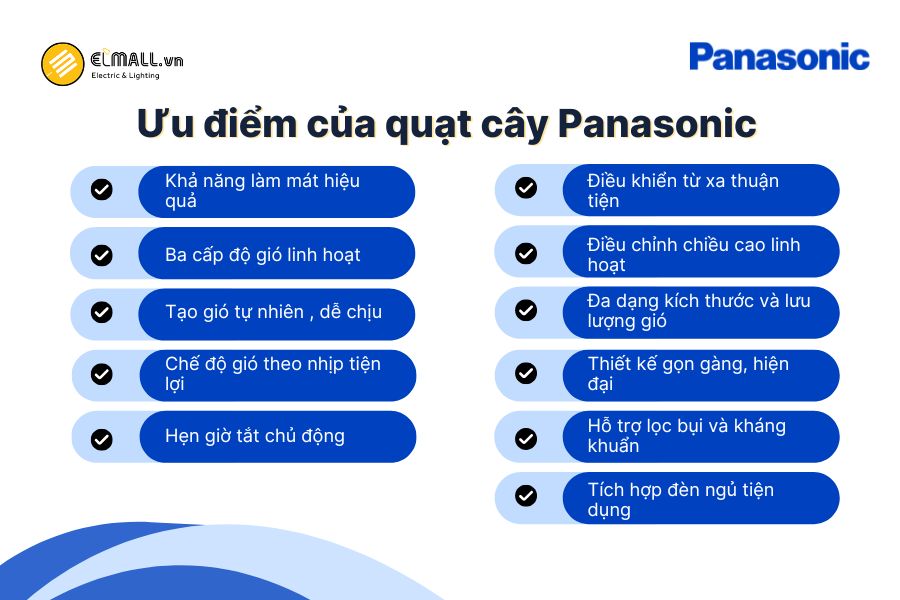 ELMALL.vn
Electric & Lighting

Panasonic

Ưu điểm của quạt cây Panasonic

Khả năng làm mát hiệu quả

Ba cấp độ gió linh hoạt

Tạo gió tự nhiên , dễ chịu

Chế độ gió theo nhịp tiện lợi

Hẹn giờ tắt chủ động

Điều khiển từ xa thuận tiện

Điều chỉnh chiều cao linh hoạt

Đa dạng kích thước và lưu lượng gió

Thiết kế gọn gàng, hiện đại

Hỗ trợ lọc bụi và kháng khuẩn

Tích hợp đèn ngủ tiện dụng